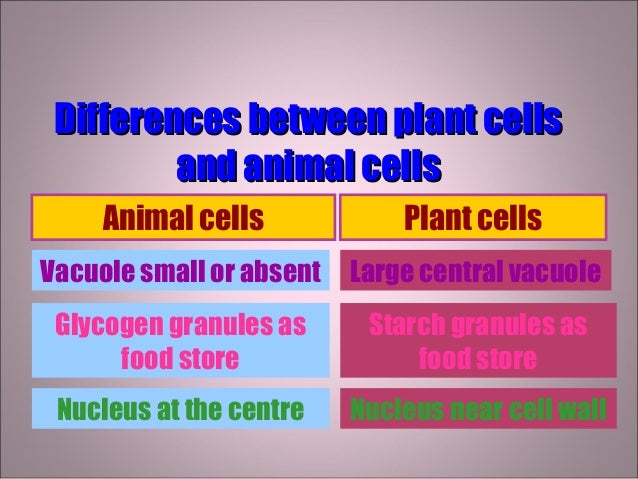 Differences between plant cells and animal cells

| Animal cells | Plant cells |
|---|---|
| Vacuole small or absent | Large central vacuole |
| Glycogen granules as food store | Starch granules as food store |
| Nucleus at the centre | Nucleus near cell wall |